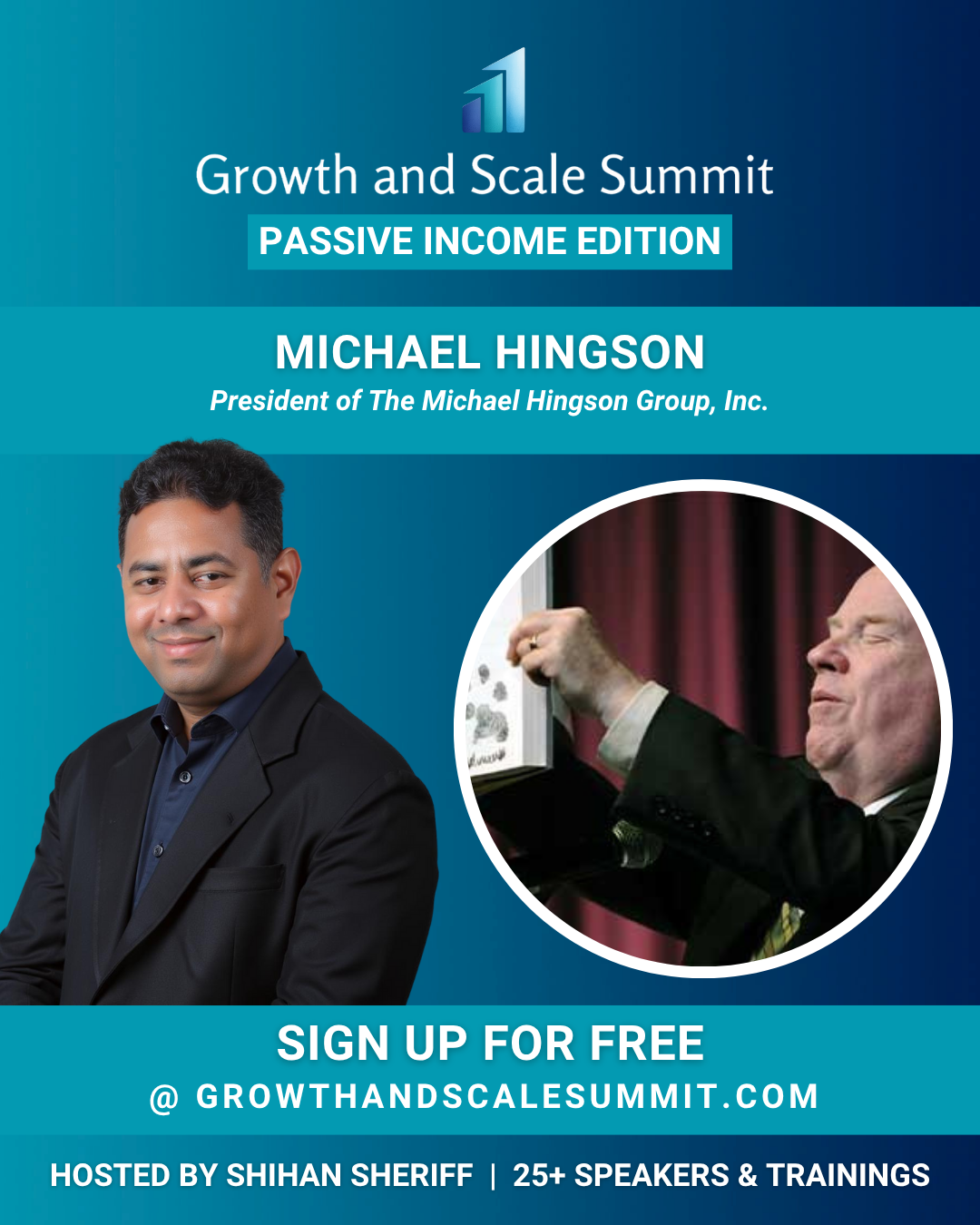 Growth and Scale Summit
PASSIVE INCOME EDITION

MICHAEL HINGSON
President of The Michael Hingson Group, Inc.

SIGN UP FOR FREE
@ GROWTHANDSCALESUMMIT.COM

HOSTED BY SHIHAN SHERIFF | 25+ SPEAKERS & TRAININGS